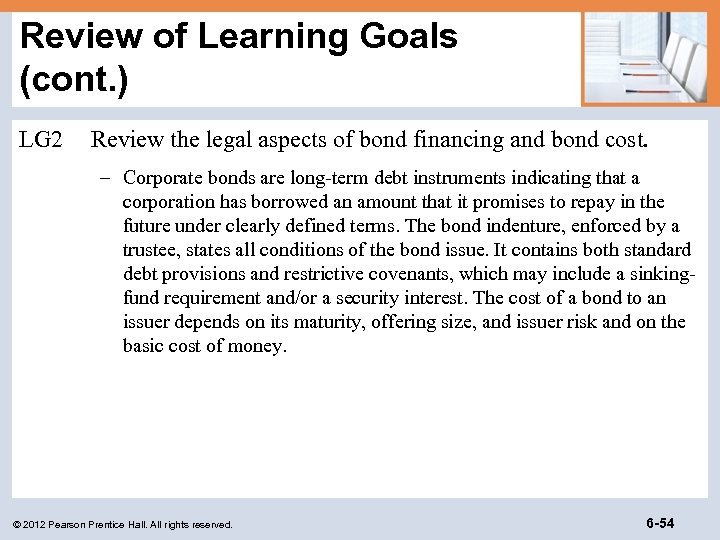 Review of Learning Goals (cont.)

LG2 Review the legal aspects of bond financing and bond cost.

– Corporate bonds are long-term debt instruments indicating that a corporation has borrowed an amount that it promises to repay in the future under clearly defined terms. The bond indenture, enforced by a trustee, states all conditions of the bond issue. It contains both standard debt provisions and restrictive covenants, which may include a sinking-fund requirement and/or a security interest. The cost of a bond to an issuer depends on its maturity, offering size, and issuer risk and on the basic cost of money.

© 2012 Pearson Prentice Hall. All rights reserved.

6-54